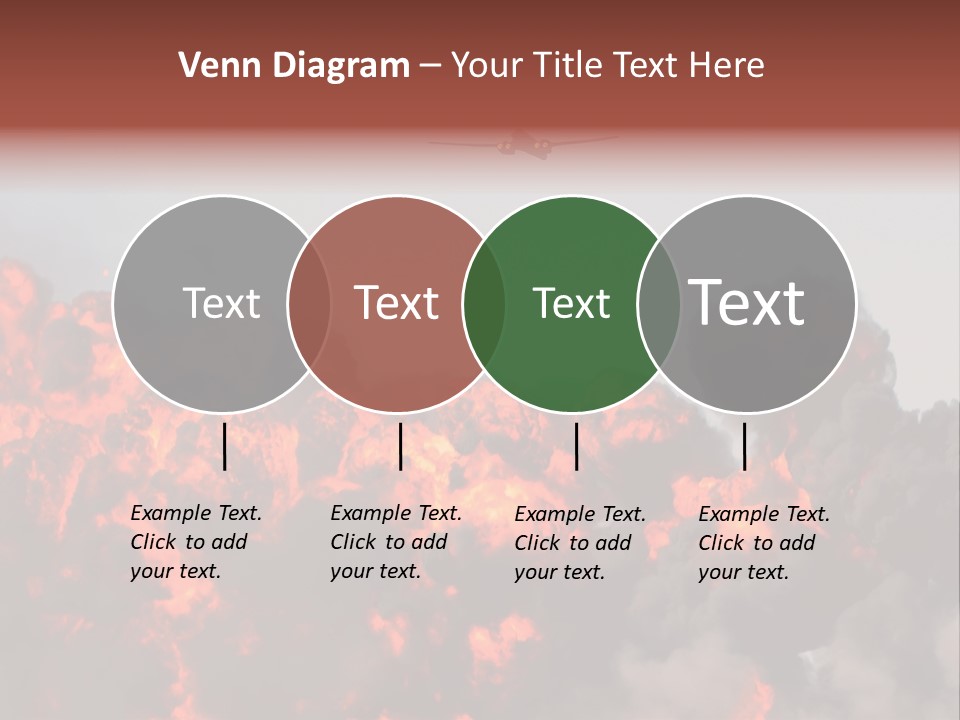 Venn Diagram – Your Title Text Here

Text

Text

Text

Text

Example Text. Click to add your text.

Example Text. Click to add your text.

Example Text. Click to add your text.

Example Text. Click to add your text.